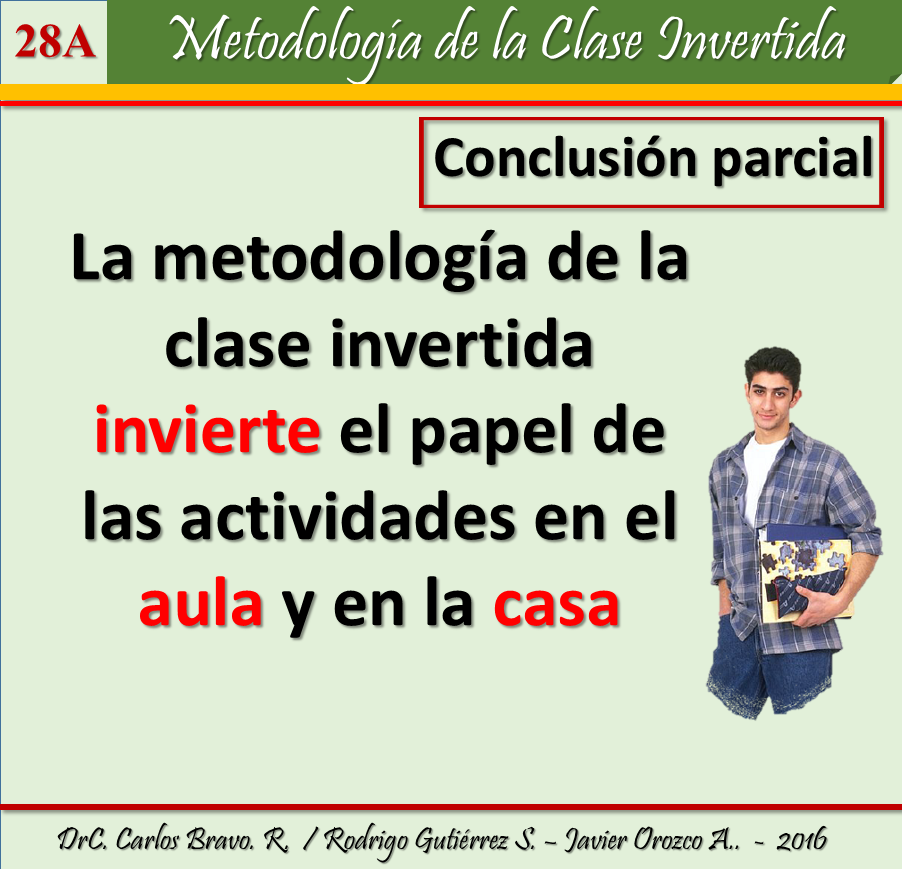 28A

Metodología de la Clase Invertida

Conclusión parcial

La metodología de la clase invertida invierte el papel de las actividades en el aula y en la casa

DrC. Carlos Bravo. R. / Rodrigo Gutiérrez S. – Javier Orozco A.. - 2016